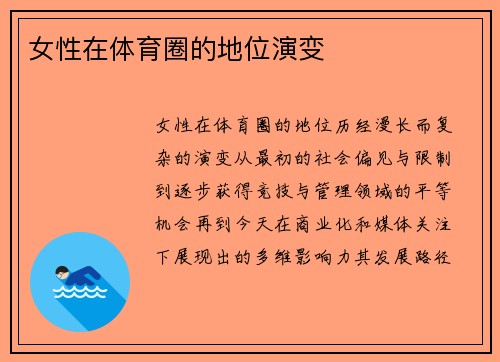 女性在体育圈的地位演变

女性在体育圈的地位历经漫长而复杂的演变从最初的社会偏见与限制到逐步获得竞技与管理领域的平等机会再到今天在商业化和媒体关注下展现出的多维影响力其发展路径